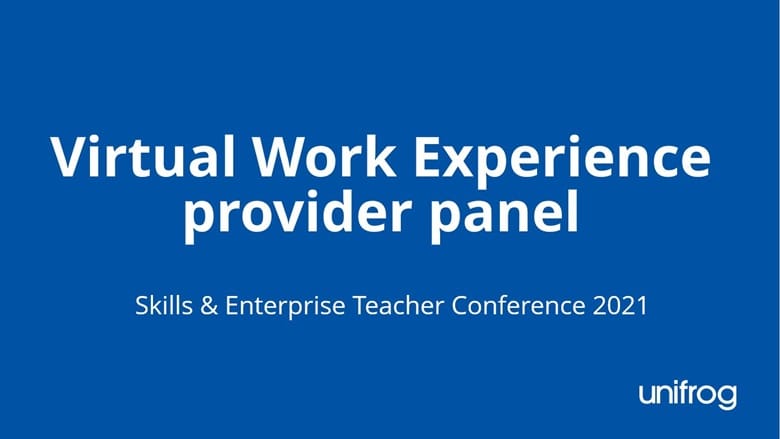 Virtual Work Experience provider panel

Skills & Enterprise Teacher Conference 2021

unifrog